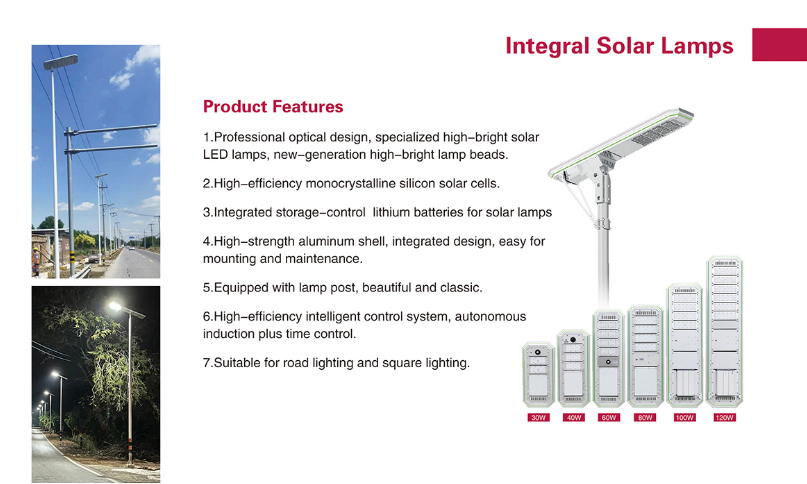 Integral Solar Lamps

Product Features

1.Professional optical design, specialized high-bright solar LED lamps, new-generation high-bright lamp beads.

2.High-efficiency monocrystalline silicon solar cells.

3.Integrated storage-control lithium batteries for solar lamps

4.High-strength aluminum shell, integrated design, easy for mounting and maintenance.

5.Equipped with lamp post, beautiful and classic.

6.High-efficiency intelligent control system, autonomous induction plus time control.

7.Suitable for road lighting and square lighting.

30W 40W 60W 80W 100W 120W